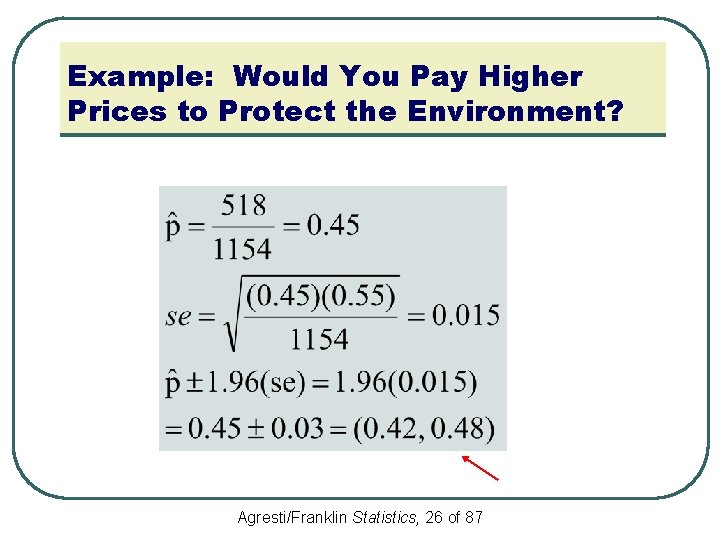 Example: Would You Pay Higher Prices to Protect the Environment?

$\hat{p} = \frac{518}{1154} = 0.45$

$se = \sqrt{\frac{(0.45)(0.55)}{1154}} = 0.015$

$\hat{p} \pm 1.96(se) = 1.96(0.015)$

$= 0.45 \pm 0.03 = (0.42, 0.48)$

Agresti/Franklin Statistics, 26 of 87